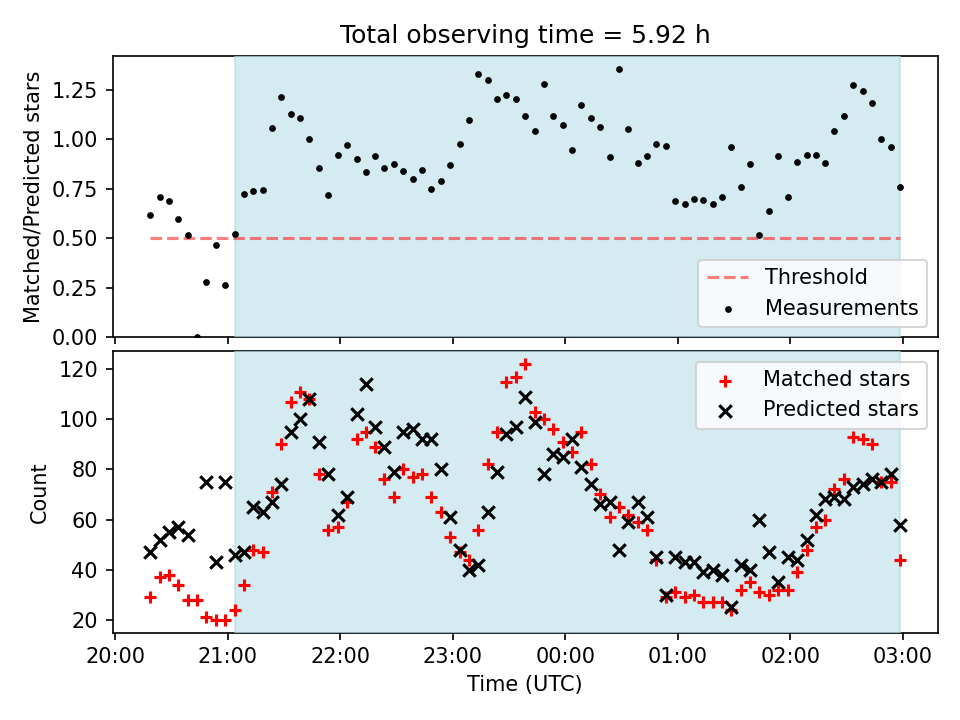 Total observing time = 5.92 h

Matched/Predicted stars

1.25
1.00
0.75
0.50
0.25
0.00

Threshold
Measurements

Count

120
100
80
60
40
20

Matched stars
Predicted stars

20:00 21:00 22:00 23:00 00:00 01:00 02:00 03:00

Time (UTC)